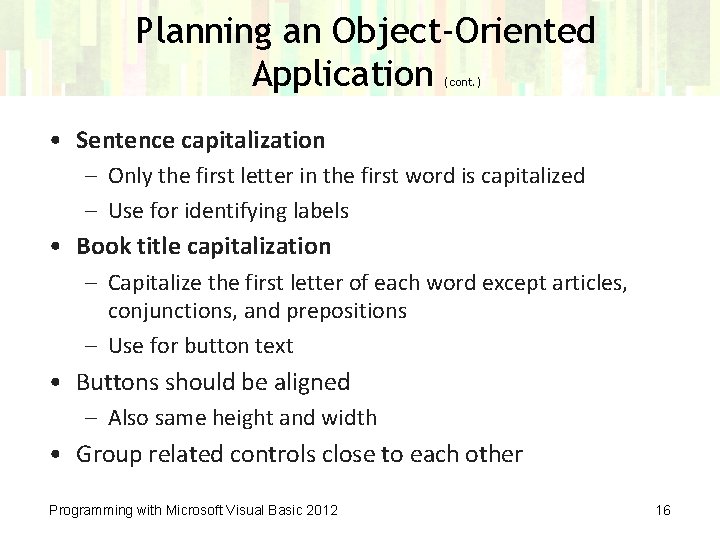 Planning an Object-Oriented Application (cont.)

• Sentence capitalization
– Only the first letter in the first word is capitalized
– Use for identifying labels
• Book title capitalization
– Capitalize the first letter of each word except articles, conjunctions, and prepositions
– Use for button text
• Buttons should be aligned
– Also same height and width
• Group related controls close to each other

Programming with Microsoft Visual Basic 2012

16